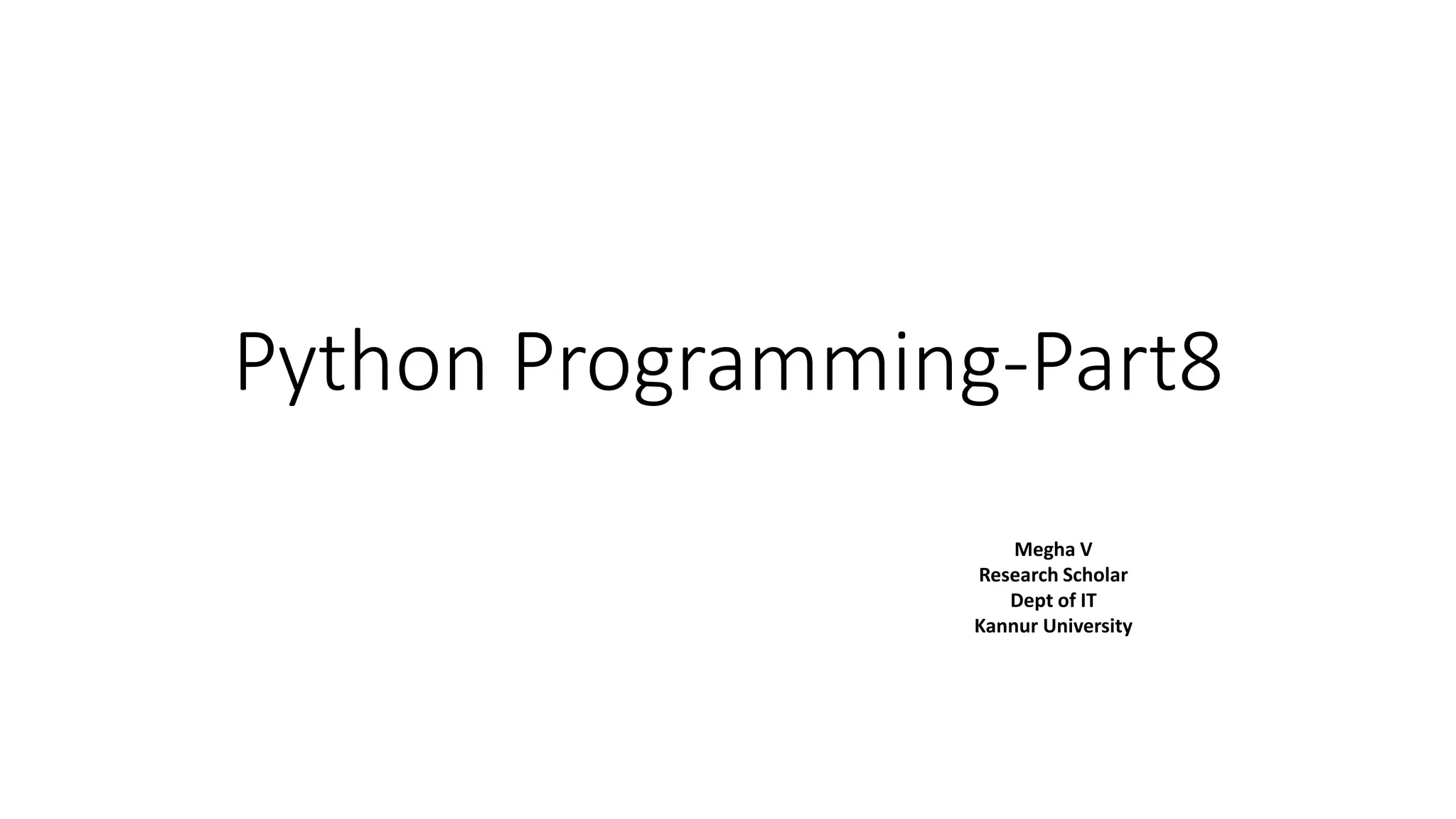 Python Programming-Part8

Megha V
Research Scholar
Dept of IT
Kannur University